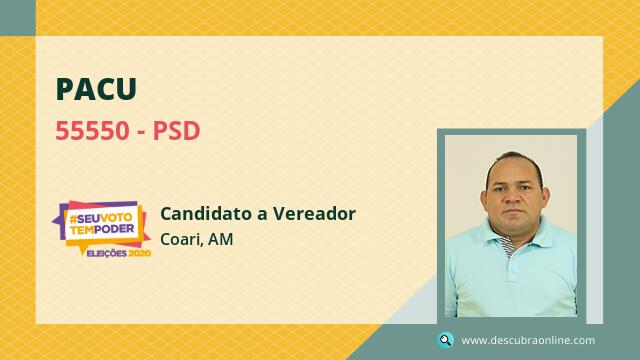 PACU

55550 - PSD

#SEUVOTO TEMPODER
ELEIÇÕES 2020

Candidato a Vereador
Coari, AM

www.descubraonline.com